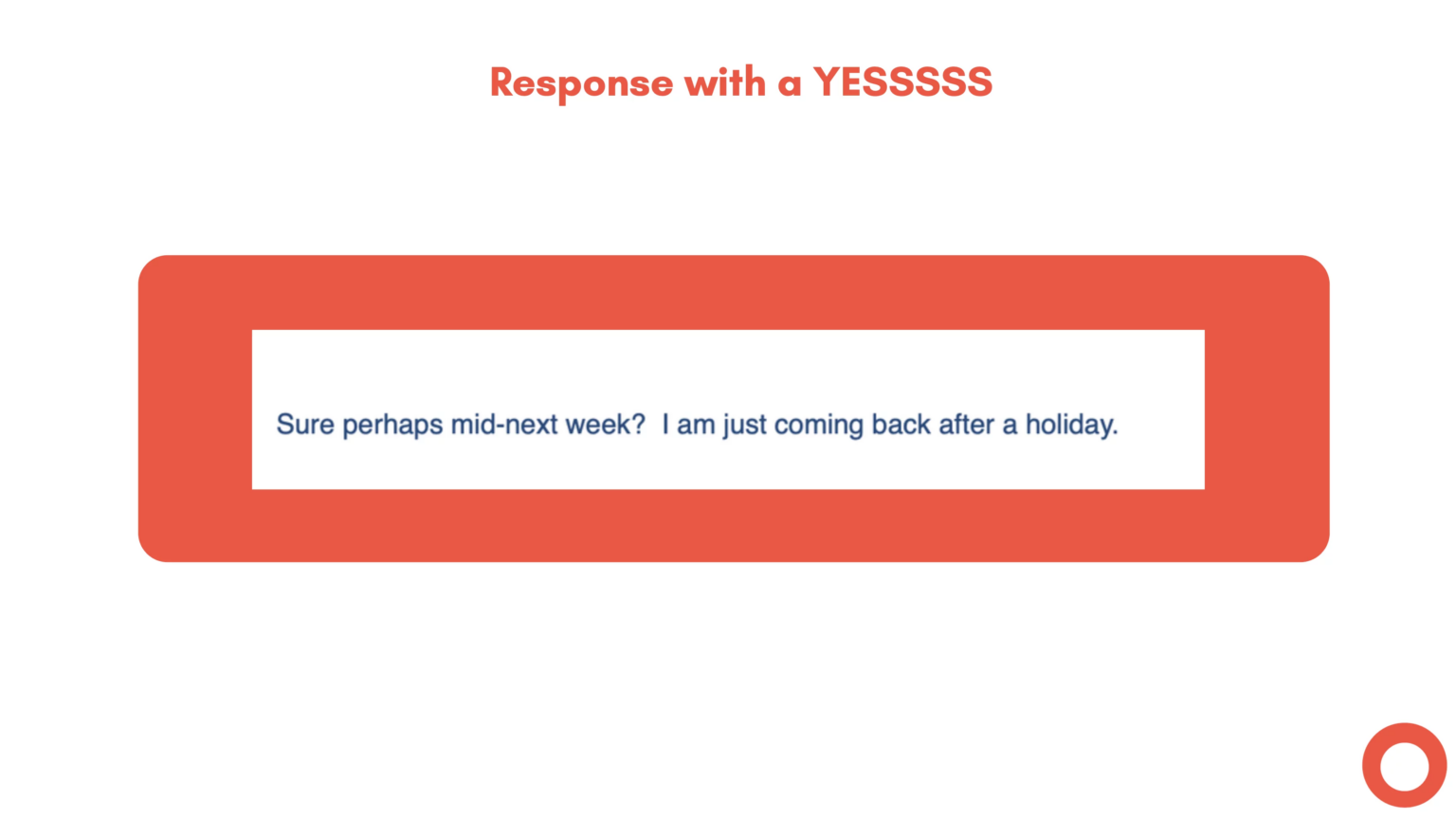 Response with a YESSSSS

Sure perhaps mid-next week?  I am just coming back after a holiday.